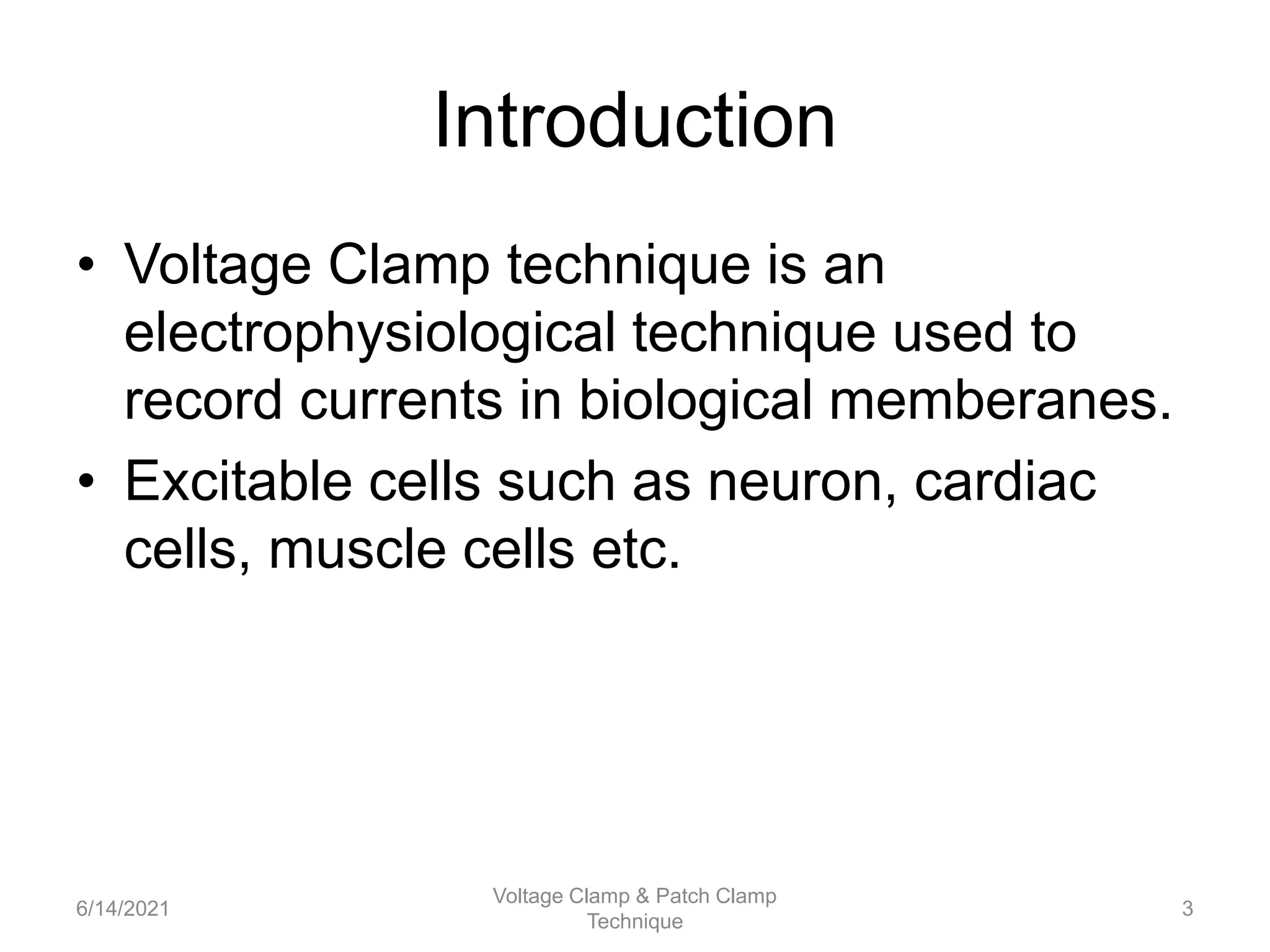 Introduction

• Voltage Clamp technique is an electrophysiological technique used to record currents in biological memberanes.
• Excitable cells such as neuron, cardiac cells, muscle cells etc.

6/14/2021

Voltage Clamp & Patch Clamp Technique

3